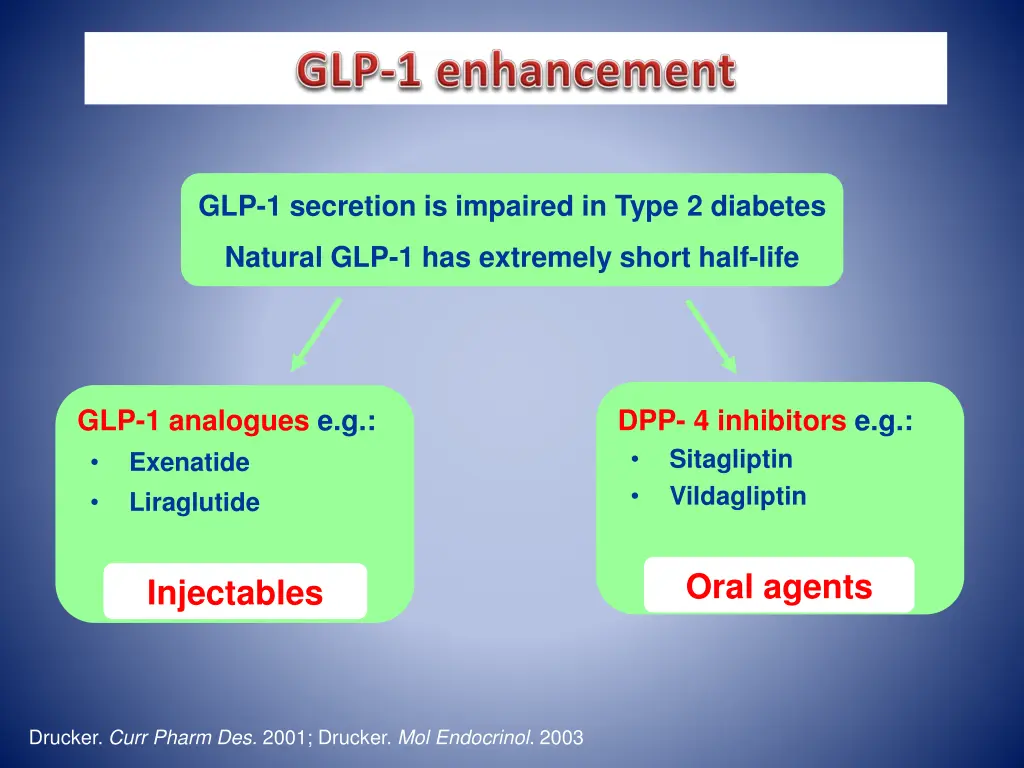 GLP-1 enhancement

GLP-1 secretion is impaired in Type 2 diabetes

Natural GLP-1 has extremely short half-life

GLP-1 analogues e.g.:
• Exenatide
• Liraglutide

Injectables

DPP- 4 inhibitors e.g.:
• Sitagliptin
• Vildagliptin

Oral agents

Drucker. Curr Pharm Des. 2001; Drucker. Mol Endocrinol. 2003